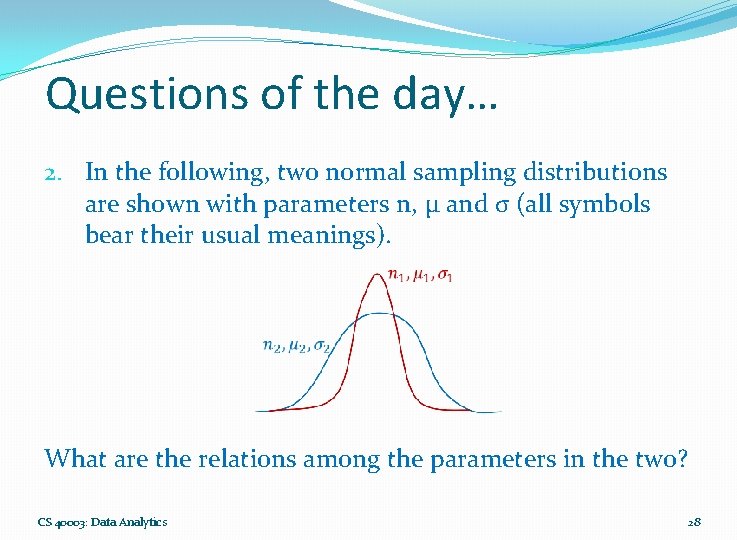 Questions of the day…

2. In the following, two normal sampling distributions are shown with parameters n, μ and σ (all symbols bear their usual meanings).

$n_1, \mu_1, \sigma_1$

$n_2, \mu_2, \sigma_2$

What are the relations among the parameters in the two?

CS 40003: Data Analytics

28